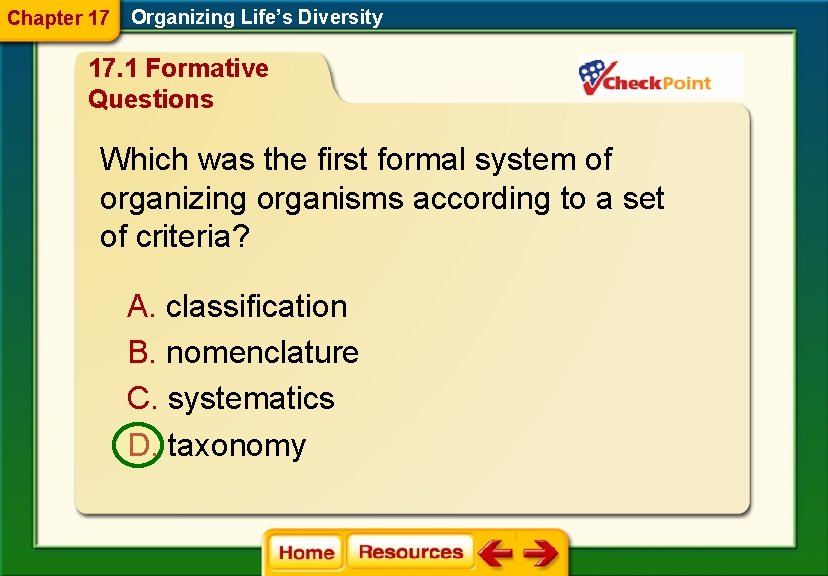 Chapter 17 Organizing Life's Diversity

17.1 Formative Questions

CheckPoint

Which was the first formal system of organizing organisms according to a set of criteria?

A. classification
B. nomenclature
C. systematics
D. taxonomy

Home Resources